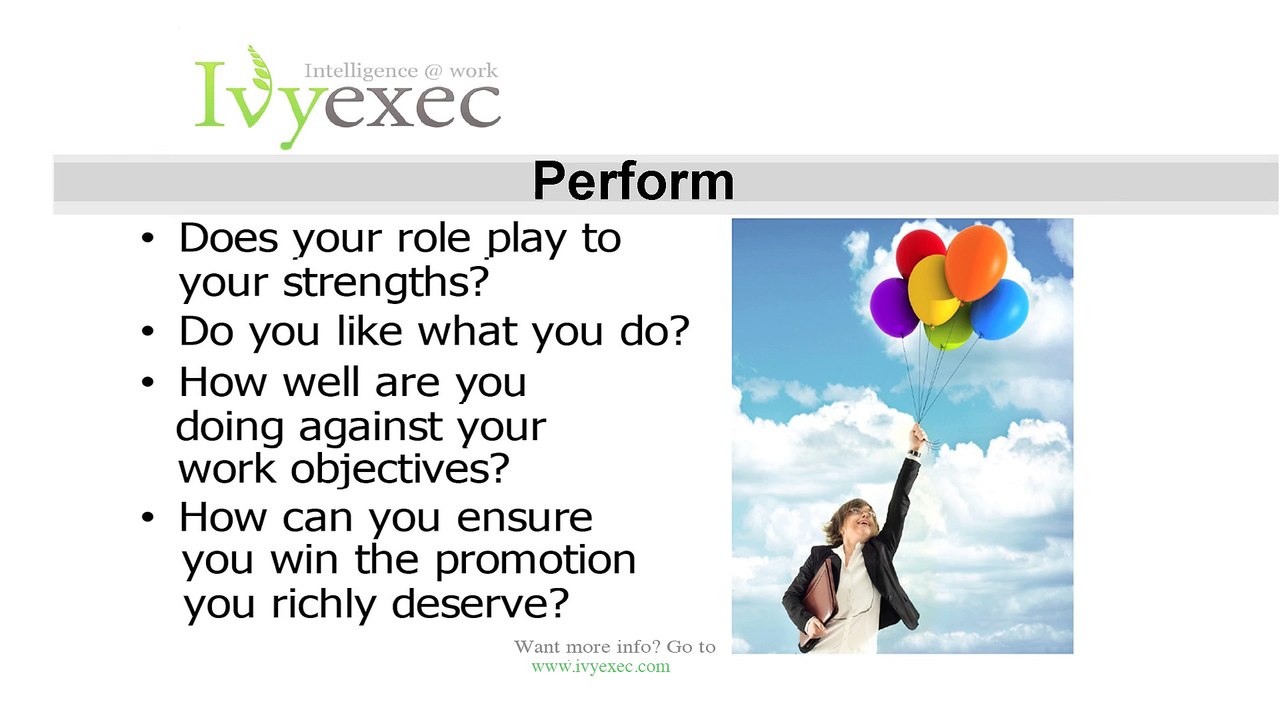 Intelligence @ work
Ivyexec

Perform

• Does your role play to your strengths?
• Do you like what you do?
• How well are you doing against your work objectives?
• How can you ensure you win the promotion you richly deserve?

Want more info? Go to
www.ivyexec.com